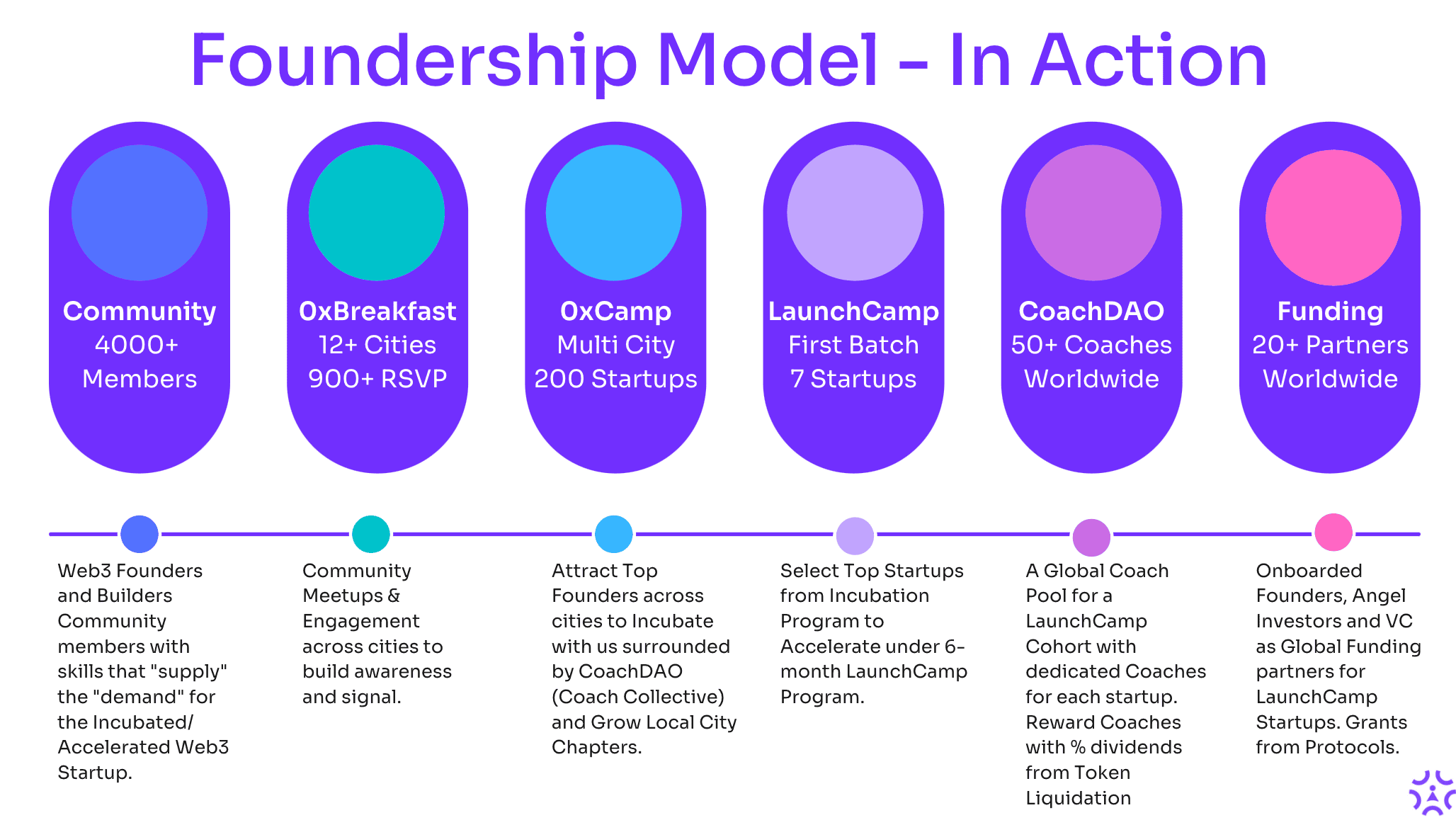 Foundership Model - In Action

Community
4000+
Members

0xBreakfast
12+ Cities
900+ RSVP

0xCamp
Multi City
200 Startups

LaunchCamp
First Batch
7 Startups

CoachDAO
50+ Coaches
Worldwide

Funding
20+ Partners
Worldwide

Web3 Founders and Builders Community members with skills that "supply" the "demand" for the Incubated/ Accelerated Web3 Startup.

Community Meetups & Engagement across cities to build awareness and signal.

Attract Top Founders across cities to Incubate with us surrounded by CoachDAO (Coach Collective) and Grow Local City Chapters.

Select Top Startups from Incubation Program to Accelerate under 6-month LaunchCamp Program.

A Global Coach Pool for a LaunchCamp Cohort with dedicated Coaches for each startup. Reward Coaches with % dividends from Token Liquidation

Onboarded Founders, Angel Investors and VC as Global Funding partners for LaunchCamp Startups. Grants from Protocols.